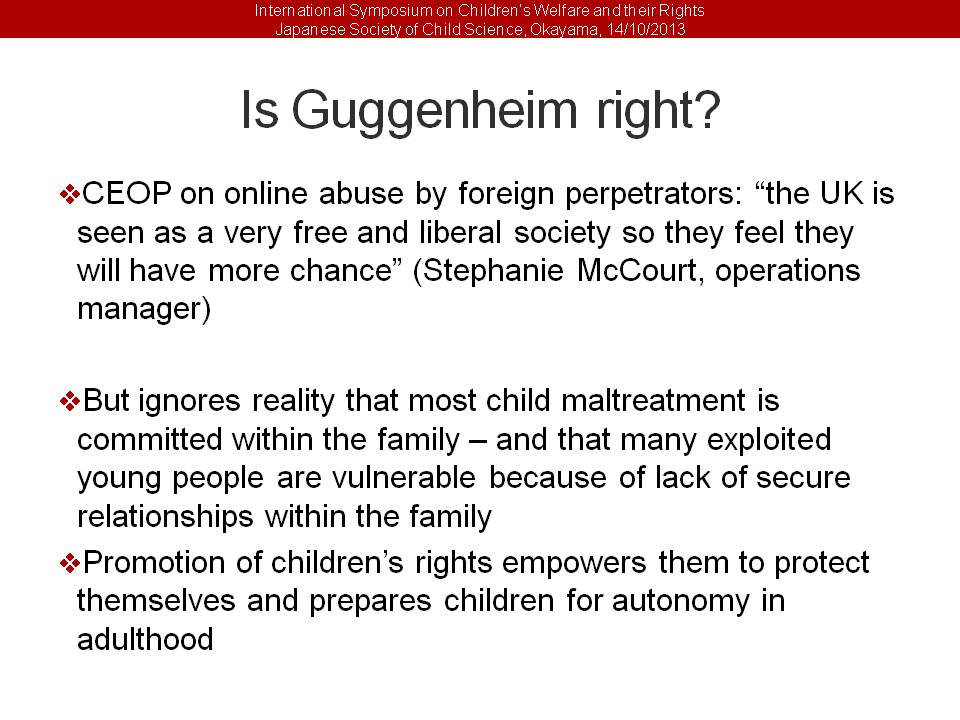 International Symposium on Children's Welfare and their Rights
Japanese Society of Child Science, Okayama, 14/10/2013

Is Guggenheim right?

❖CEOP on online abuse by foreign perpetrators: “the UK is seen as a very free and liberal society so they feel they will have more chance” (Stephanie McCourt, operations manager)

❖But ignores reality that most child maltreatment is committed within the family – and that many exploited young people are vulnerable because of lack of secure relationships within the family

❖Promotion of children’s rights empowers them to protect themselves and prepares children for autonomy in adulthood